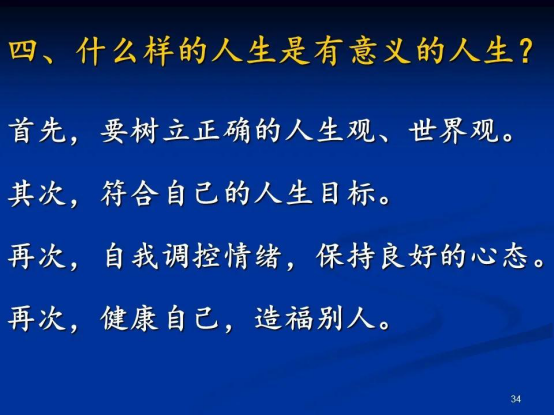 四、什么样的人生是有意义的人生？

首先，要树立正确的人生观、世界观。

其次，符合自己的人生目标。

再次，自我调控情绪，保持良好的心态。

再次，健康自己，造福别人。

34